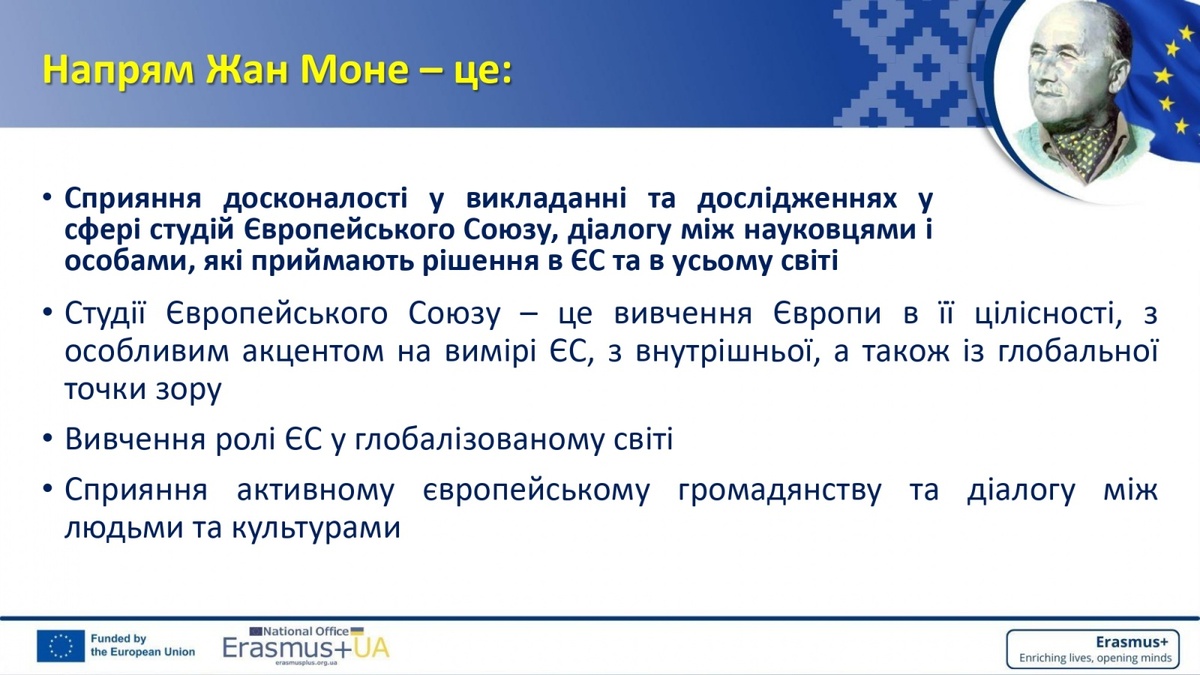 Напрям Жан Моне – це:

• Сприяння досконалості у викладанні та дослідженнях у сфері студій Європейського Союзу, діалогу між науковцями і особами, які приймають рішення в ЄС та в усьому світі

• Студії Європейського Союзу – це вивчення Європи в її цілісності, з особливим акцентом на вимірі ЄС, з внутрішньої, а також із глобальної точки зору

• Вивчення ролі ЄС у глобалізованому світі

• Сприяння активному європейському громадянству та діалогу між людьми та культурами

Funded by the European Union

National Office Erasmus+UA erasmusplus.org.ua

Erasmus+ Enriching lives, opening minds